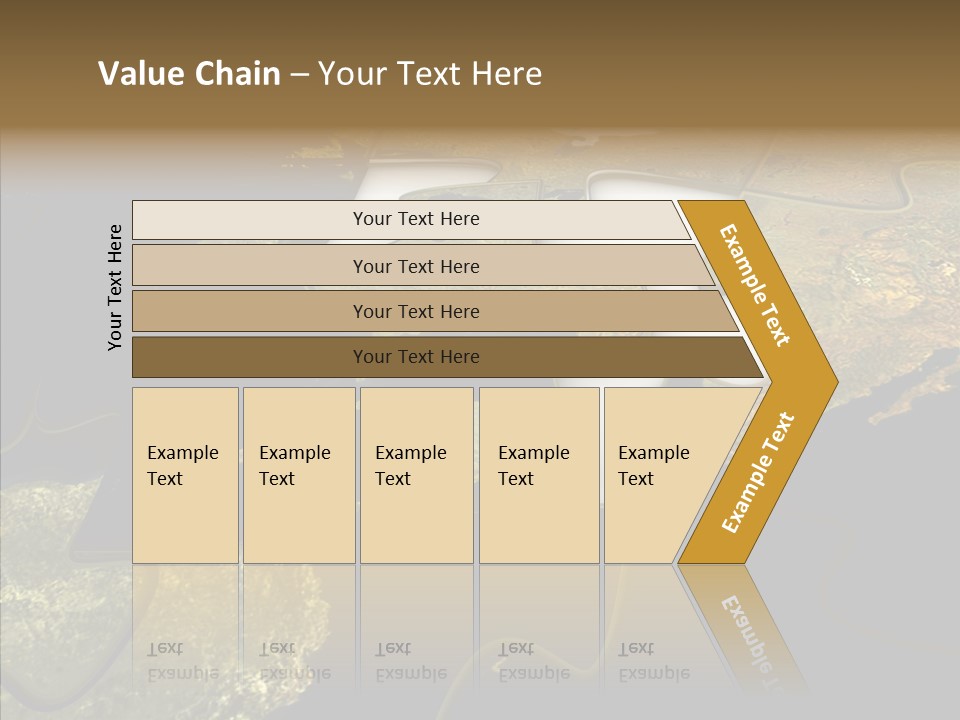 Value Chain – Your Text Here

Your Text Here

Your Text Here

Your Text Here

Your Text Here

Your Text Here

Example Text

Example Text

Example Text

Example Text

Example Text

Example Text

Example Text